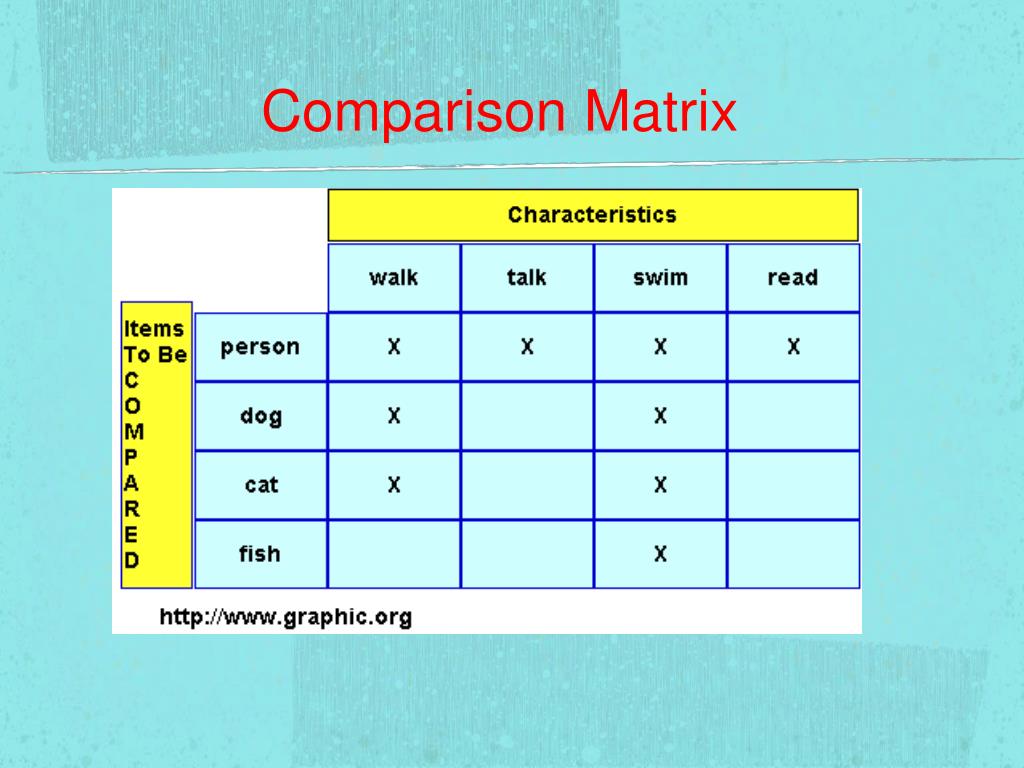 Comparison Matrix

Characteristics

Items To Be COMPARED

| | walk | talk | swim | read |
|---|---|---|---|---|
| person | X | X | X | X |
| dog | X | | X | |
| cat | X | | X | |
| fish | | | X | |

http://www.graphic.org